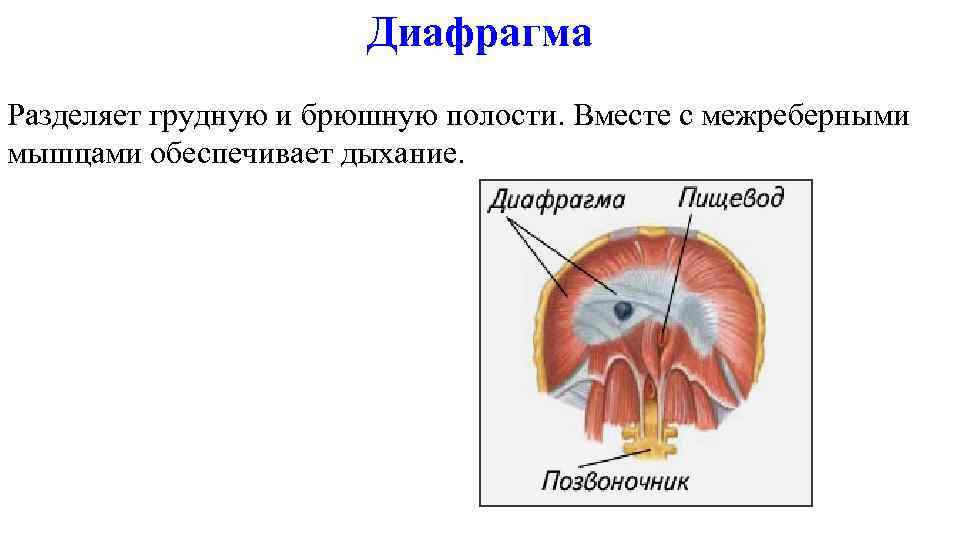 Диафрагма

Разделяет грудную и брюшную полости. Вместе с межреберными мышцами обеспечивает дыхание.

Диафрагма
Пищевод
Позвоночник